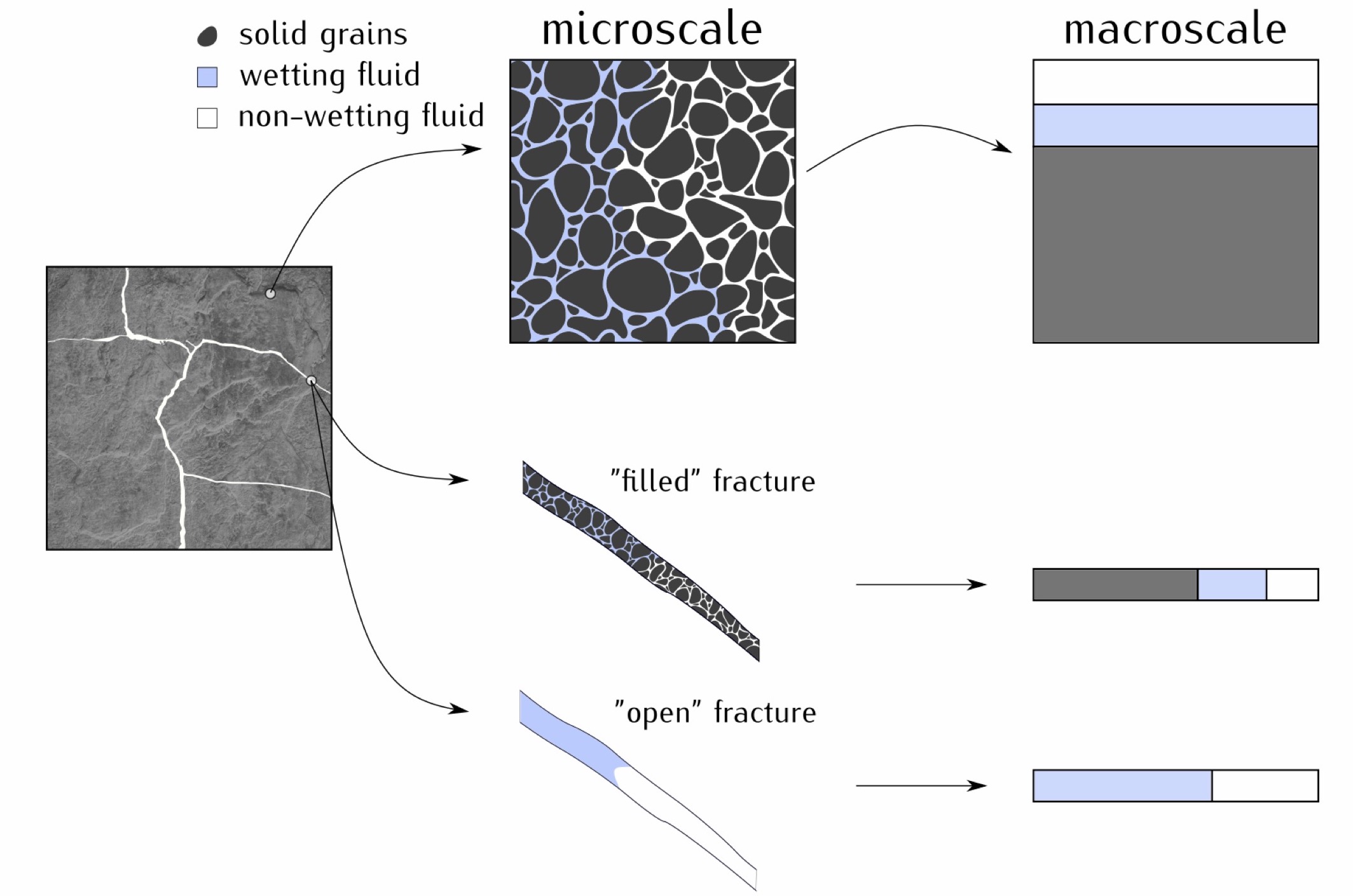 solid grains
wetting fluid
non-wetting fluid

microscale

macroscale

"filled" fracture

"open" fracture